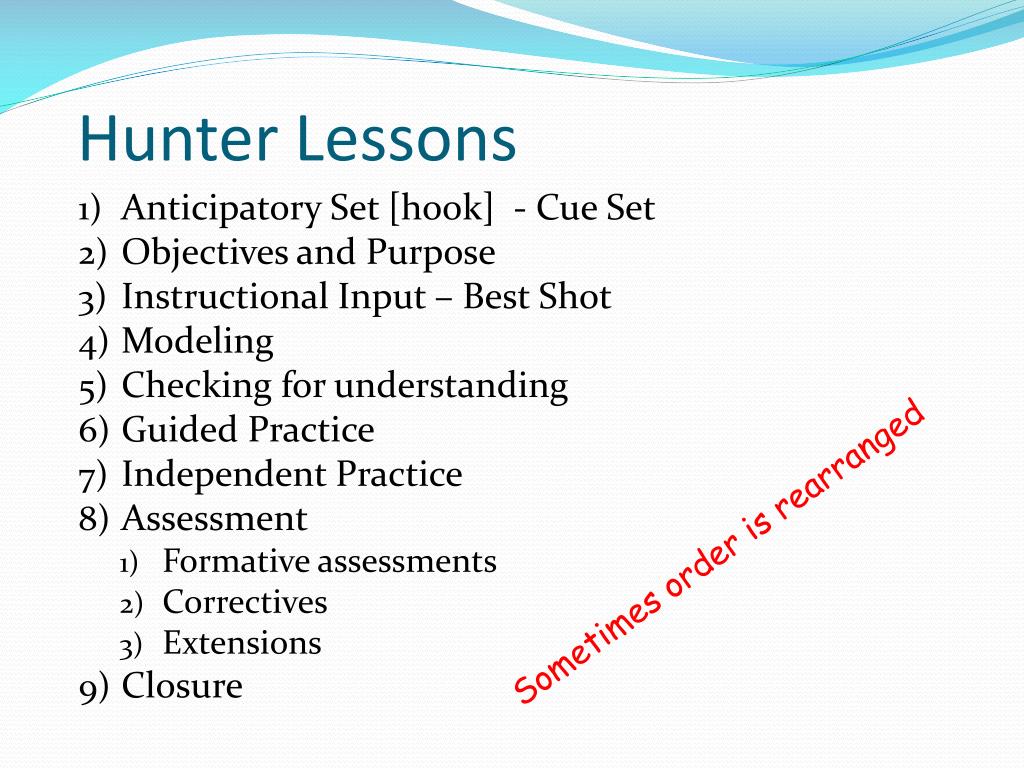 Hunter Lessons

1) Anticipatory Set [hook] - Cue Set
2) Objectives and Purpose
3) Instructional Input – Best Shot
4) Modeling
5) Checking for understanding
6) Guided Practice
7) Independent Practice
8) Assessment
1) Formative assessments
2) Correctives
3) Extensions
9) Closure

Sometimes order is rearranged